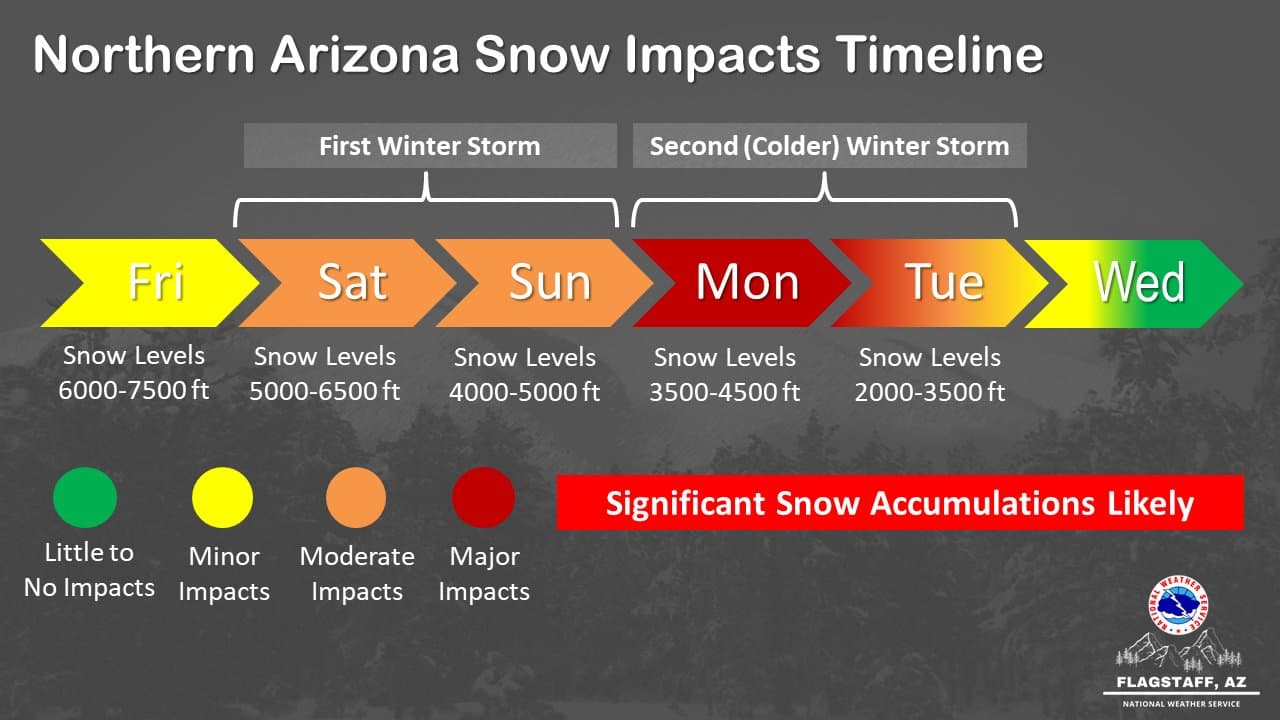 Northern Arizona Snow Impacts Timeline

First Winter Storm

Second (Colder) Winter Storm

Fri

Sat

Sun

Mon

Tue

Wed

Snow Levels 6000-7500 ft

Snow Levels 5000-6500 ft

Snow Levels 4000-5000 ft

Snow Levels 3500-4500 ft

Snow Levels 2000-3500 ft

Little to No Impacts

Minor Impacts

Moderate Impacts

Major Impacts

Significant Snow Accumulations Likely

NATIONAL WEATHER SERVICE

FLAGSTAFF, AZ

NATIONAL WEATHER SERVICE